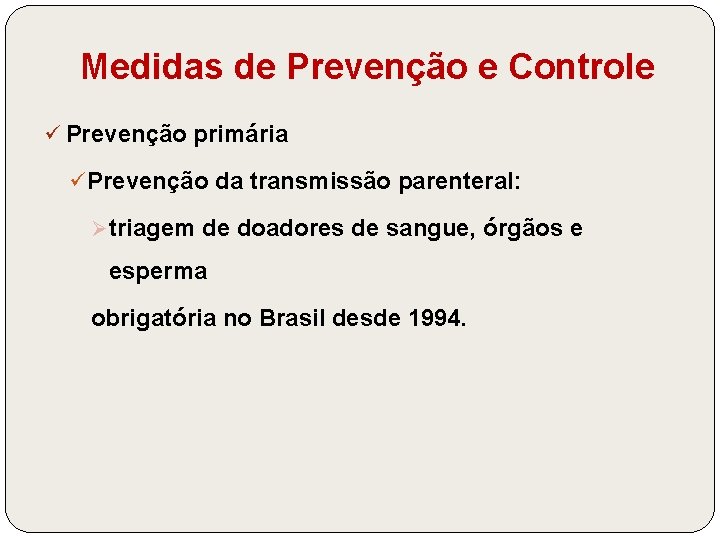 Medidas de Prevenção e Controle

✓ Prevenção primária

✓ Prevenção da transmissão parenteral:

➢ triagem de doadores de sangue, órgãos e esperma

obrigatória no Brasil desde 1994.